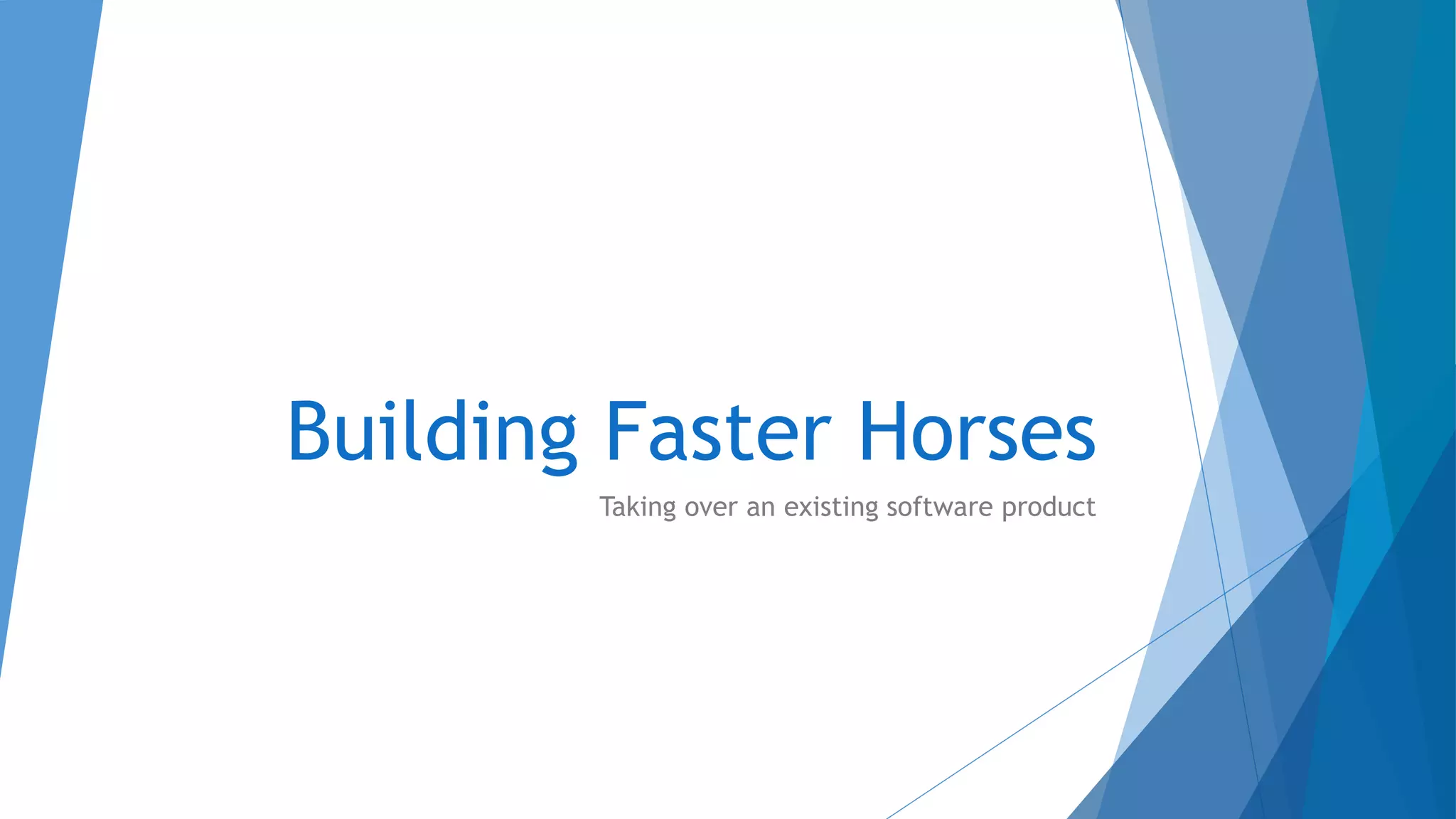 Building Faster Horses

Taking over an existing software product